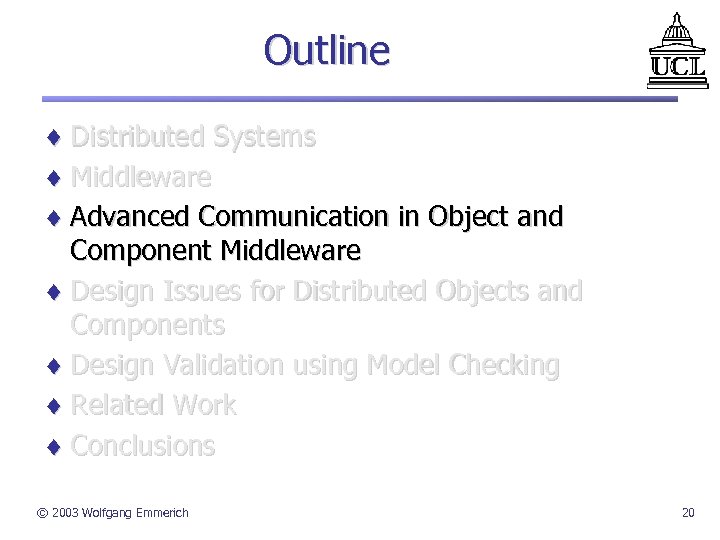 Outline

UCL

♦ Distributed Systems
♦ Middleware
♦ Advanced Communication in Object and Component Middleware
♦ Design Issues for Distributed Objects and Components
♦ Design Validation using Model Checking
♦ Related Work
♦ Conclusions

© 2003 Wolfgang Emmerich

20